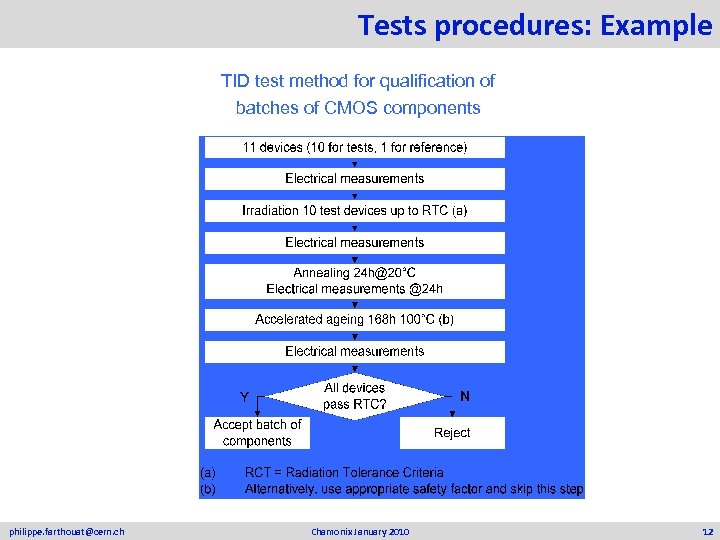 Tests procedures: Example

TID test method for qualification of batches of CMOS components

11 devices (10 for tests, 1 for reference)

Electrical measurements

Irradiation 10 test devices up to RTC (a)

Electrical measurements

Annealing 24h@20°C
Electrical measurements @24h

Accelerated ageing 168h 100°C (b)

Electrical measurements

All devices pass RTC?

Y

N

Accept batch of components

Reject

(a) RCT = Radiation Tolerance Criteria
(b) Alternatively, use appropriate safety factor and skip this step

philippe.farthouat@cern.ch

Chamonix January 2010

12